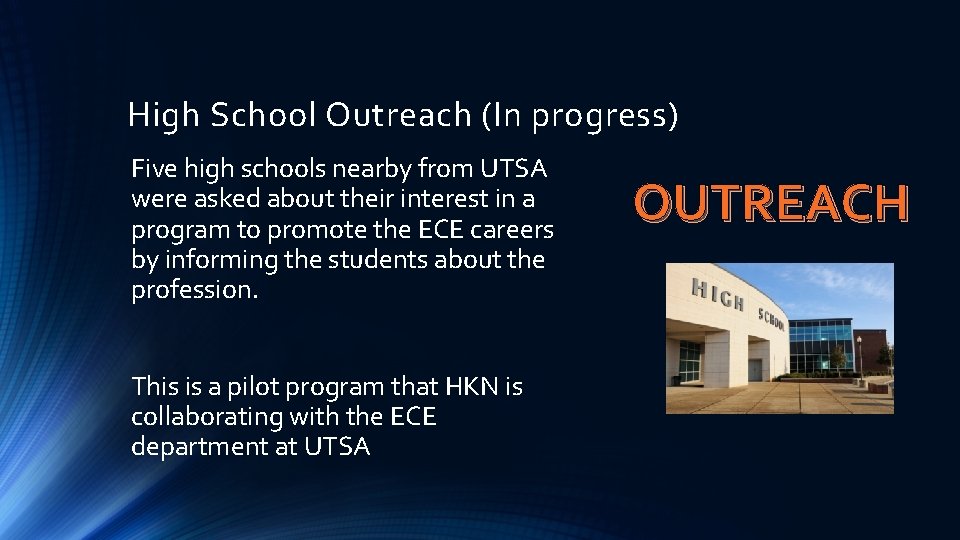 High School Outreach (In progress)

Five high schools nearby from UTSA were asked about their interest in a program to promote the ECE careers by informing the students about the profession.

This is a pilot program that HKN is collaborating with the ECE department at UTSA

OUTREACH

HIGH SCHOOL